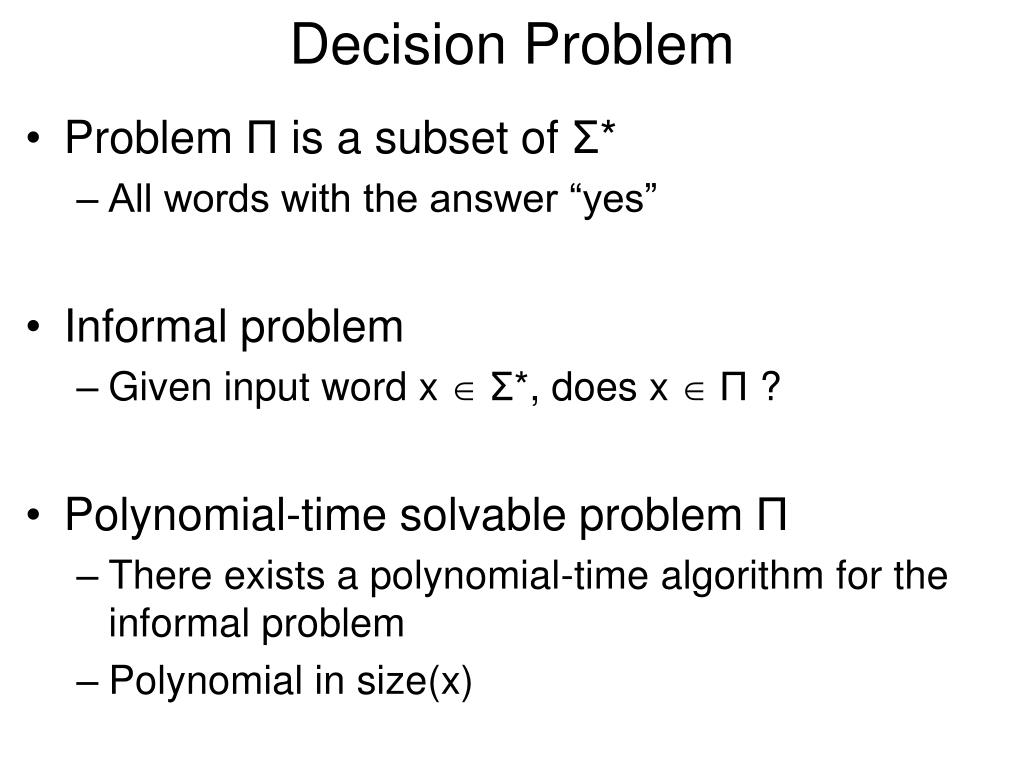 Decision Problem

• Problem $\Pi$ is a subset of $\Sigma^*$
– All words with the answer “yes”

• Informal problem
– Given input word $x \in \Sigma^*$, does $x \in \Pi$ ?

• Polynomial-time solvable problem $\Pi$
– There exists a polynomial-time algorithm for the informal problem
– Polynomial in size(x)